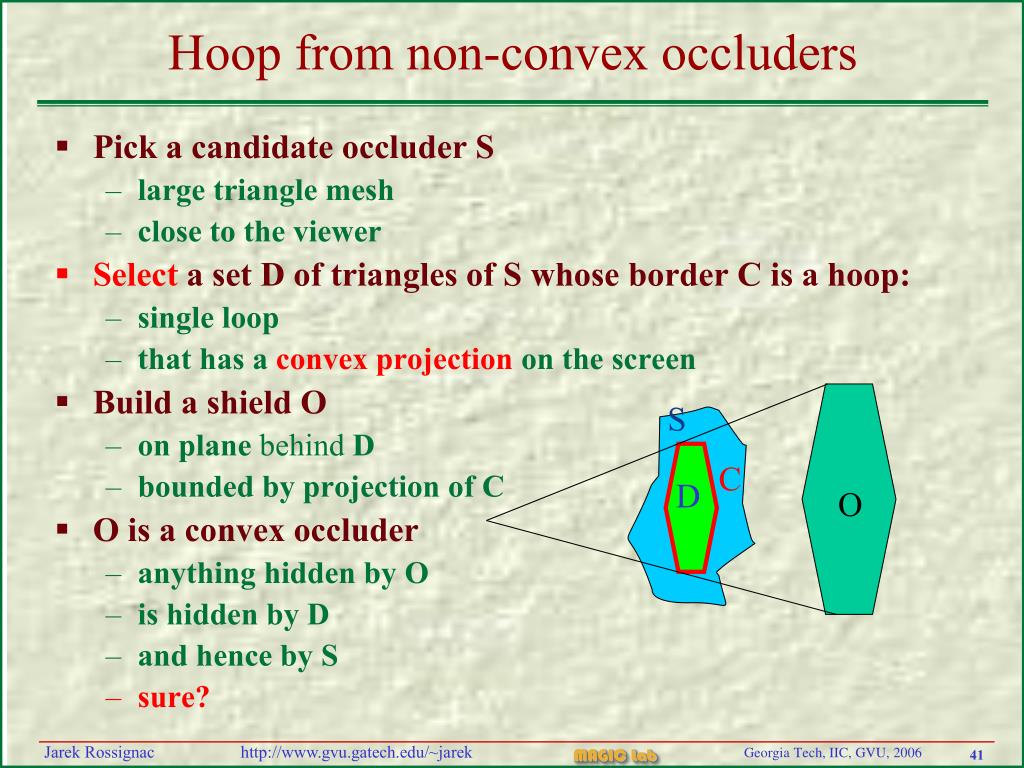 Hoop from non-convex occluders

▪ Pick a candidate occluder S
– large triangle mesh
– close to the viewer

▪ Select a set D of triangles of S whose border C is a hoop:
– single loop
– that has a convex projection on the screen

▪ Build a shield O
– on plane behind D
– bounded by projection of C

▪ O is a convex occluder
– anything hidden by O
– is hidden by D
– and hence by S
– sure?

S
C
D
O

Jarek Rossignac http://www.gvu.gatech.edu/~jarek MAGIC Lab Georgia Tech, IIC, GVU, 2006 41